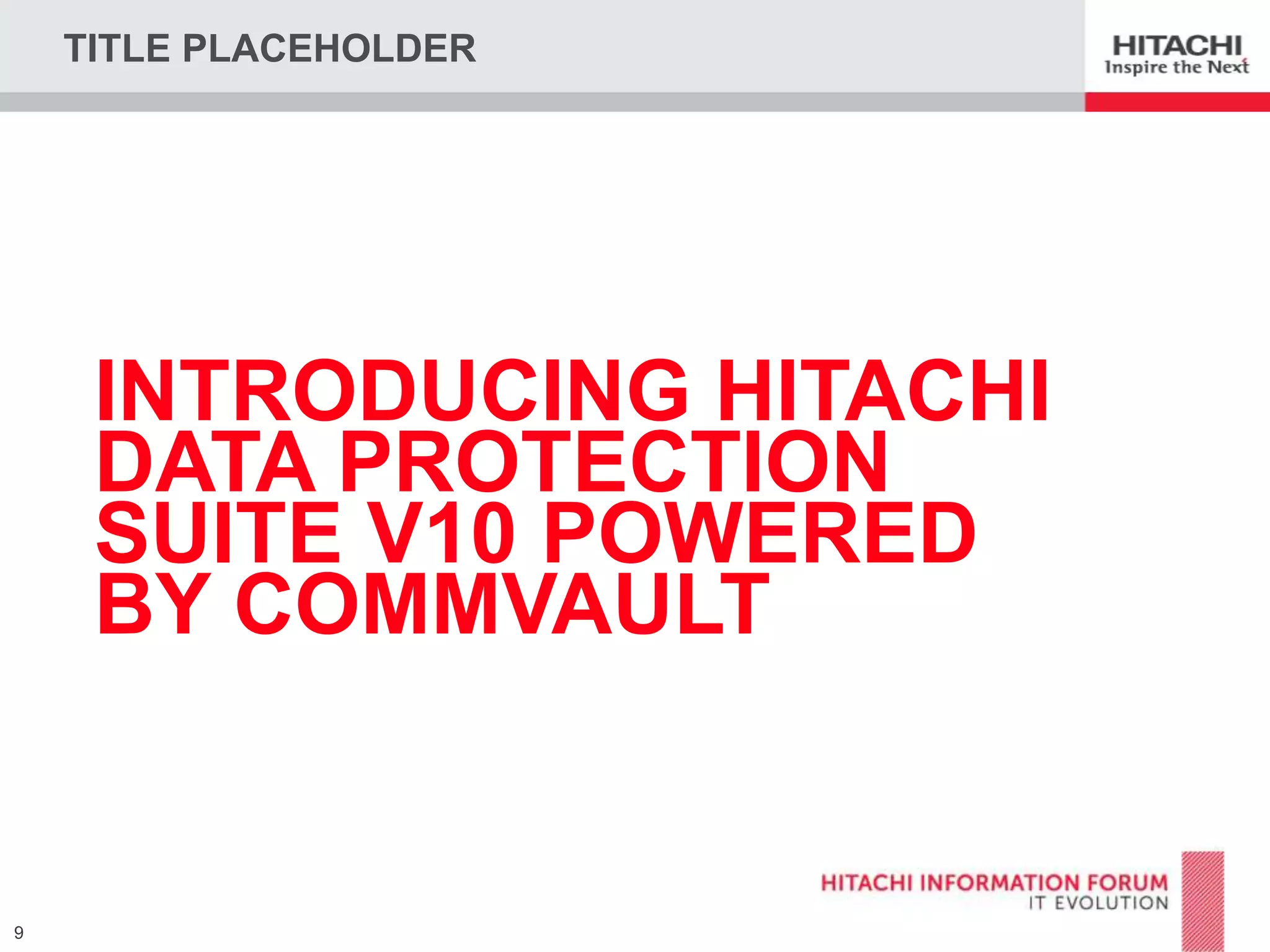 TITLE PLACEHOLDER

HITACHI
Inspire the Next

INTRODUCING HITACHI DATA PROTECTION SUITE V10 POWERED BY COMMVAULT

HITACHI INFORMATION FORUM
IT EVOLUTION

9